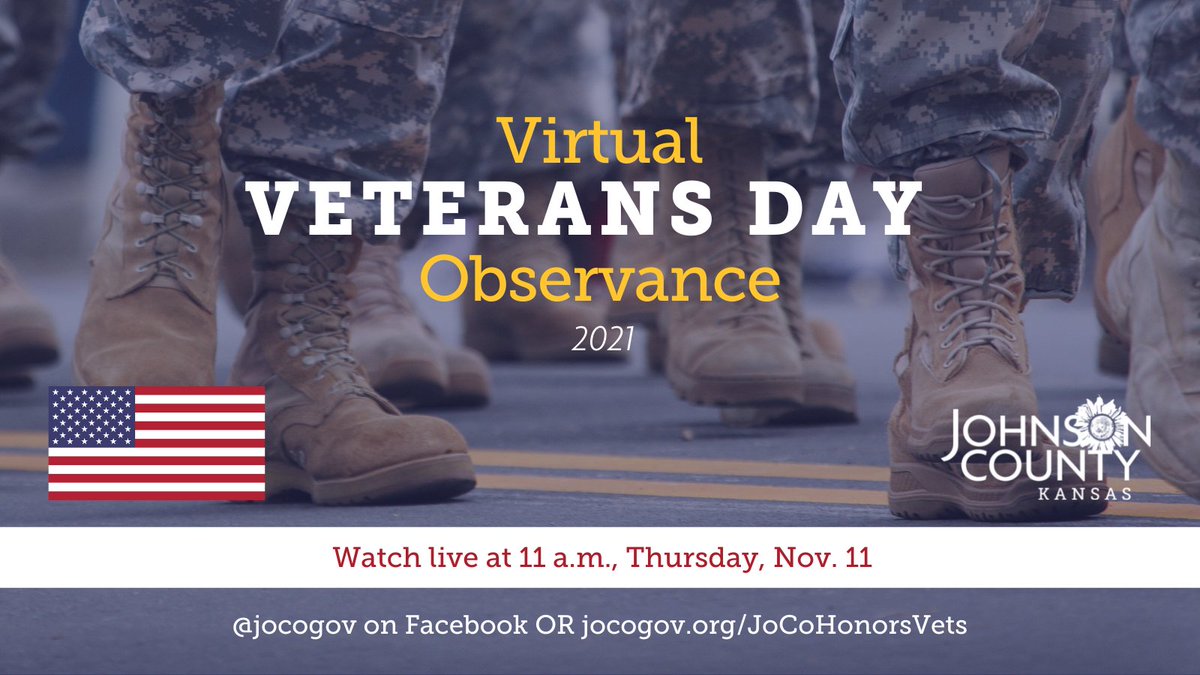 Virtual
VETERANS DAY
Observance
2021

JOHNSON COUNTY
KANSAS

Watch live at 11 a.m., Thursday, Nov. 11

@jocogov on Facebook OR jocogov.org/JoCoHonorsVets